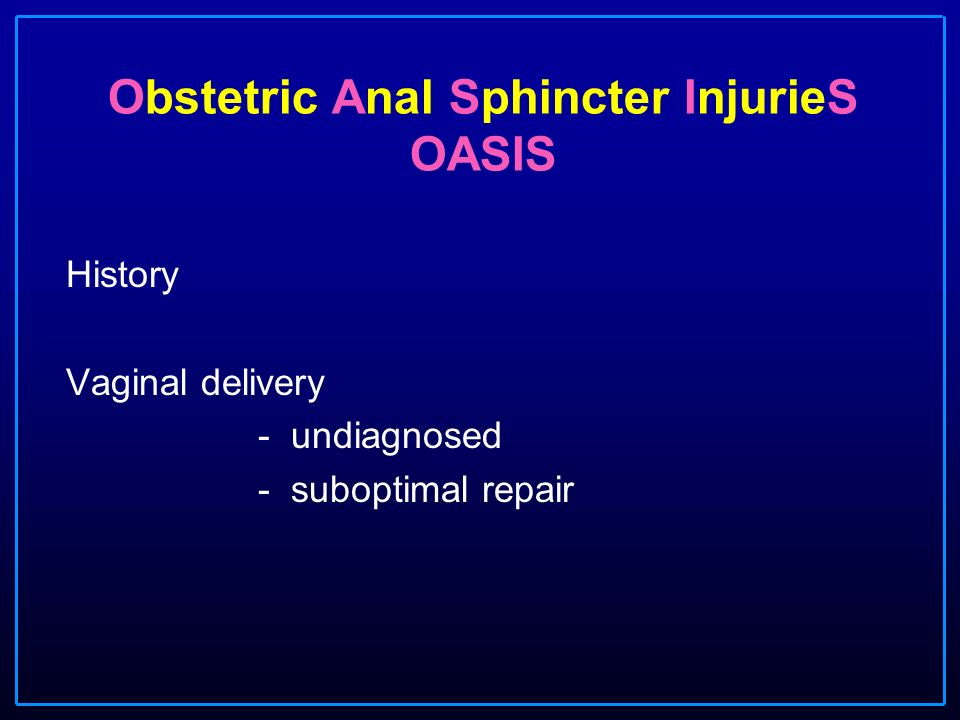 Obstetric Anal Sphincter InjurieS
OASIS

History

Vaginal delivery
- undiagnosed
- suboptimal repair